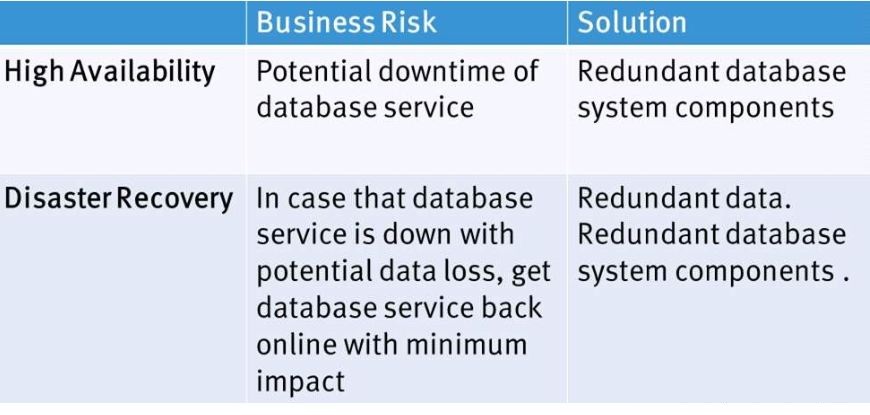 | | Business Risk | Solution |
|---|---|---|
| High Availability | Potential downtime of database service | Redundant database system components |
| Disaster Recovery | In case that database service is down with potential data loss, get database service back online with minimum impact | Redundant data. Redundant database system components . |